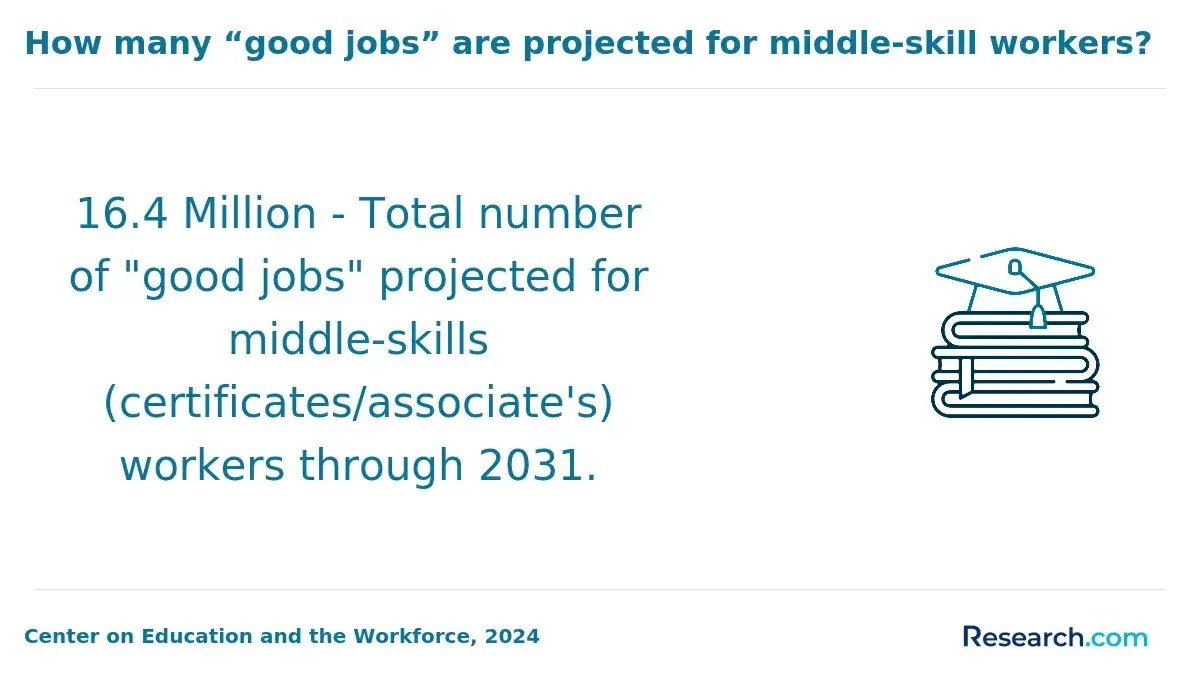 How many “good jobs” are projected for middle-skill workers?

16.4 Million - Total number of "good jobs" projected for middle-skills (certificates/associate's) workers through 2031.

Center on Education and the Workforce, 2024

Research.com